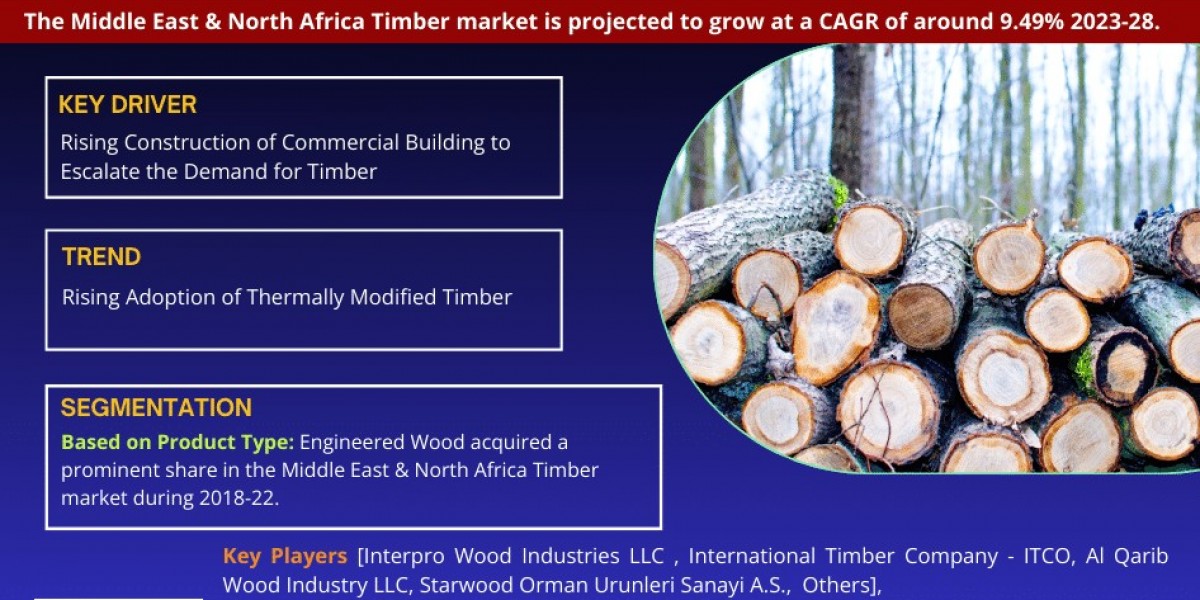 The Middle East & North Africa Timber market is projected to grow at a CAGR of around 9.49% 2023-28.

KEY DRIVER
Rising Construction of Commercial Building to Escalate the Demand for Timber

TREND
Rising Adoption of Thermally Modified Timber

SEGMENTATION
Based on Product Type: Engineered Wood acquired a prominent share in the Middle East & North Africa Timber market during 2018-22.

Key Players [Interpro Wood Industries LLC , International Timber Company - ITCO, Al Qarib Wood Industry LLC, Starwood Orman Urunleri Sanayi A.S., Others],